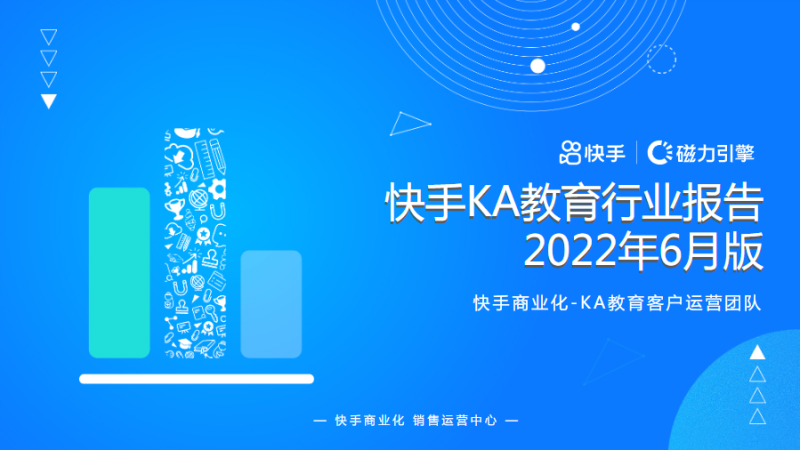 快手 | 磁力引擎

快手KA教育行业报告
2022年6月版

快手商业化-KA教育客户运营团队

— 快手商业化 销售运营中心 —